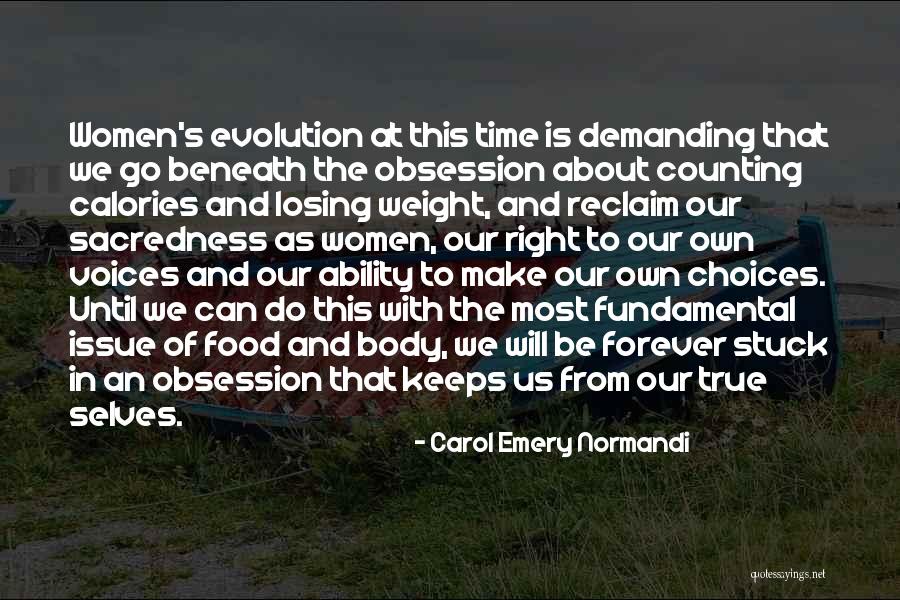 Women's evolution at this time is demanding that we go beneath the obsession about counting calories and losing weight, and reclaim our sacredness as women, our right to our own voices and our ability to make our own choices. Until we can do this with the most fundamental issue of food and body, we will be forever stuck in an obsession that keeps us from our true selves.

- Carol Emery Normandi

quotessayings.net